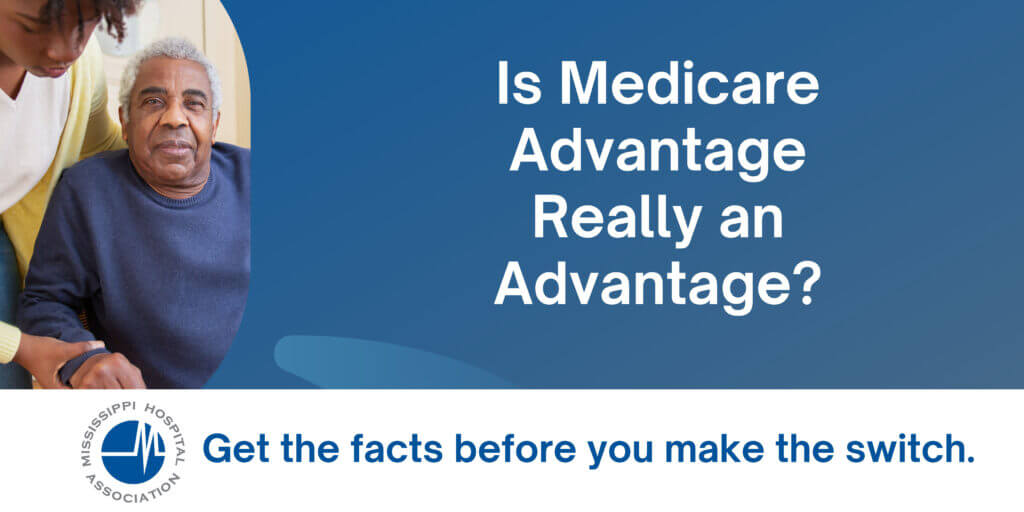 Is Medicare Advantage Really an Advantage?

MISSISSIPPI HOSPITAL ASSOCIATION

Get the facts before you make the switch.